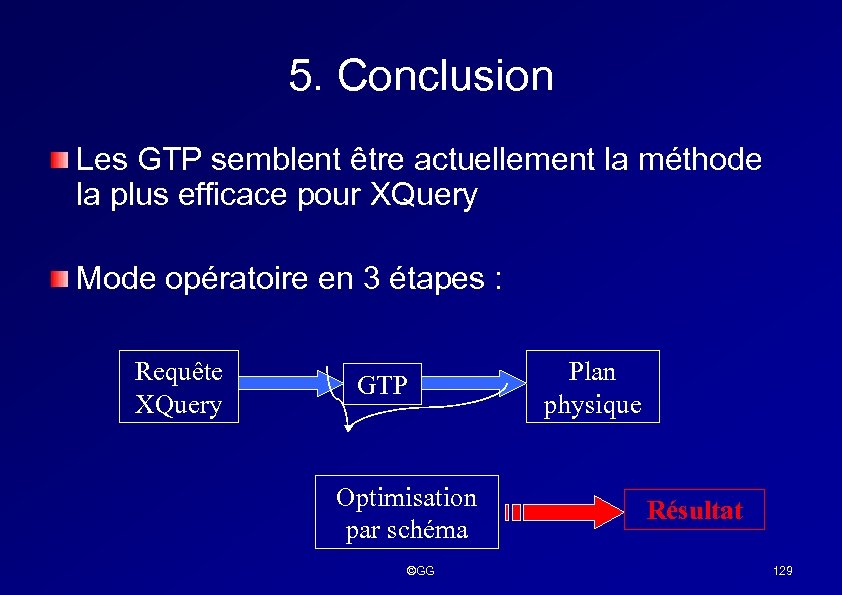 5. Conclusion

Les GTP semblent être actuellement la méthode la plus efficace pour XQuery

Mode opératoire en 3 étapes :

Requête XQuery

GTP

Plan physique

Optimisation par schéma

Résultat

©GG

129